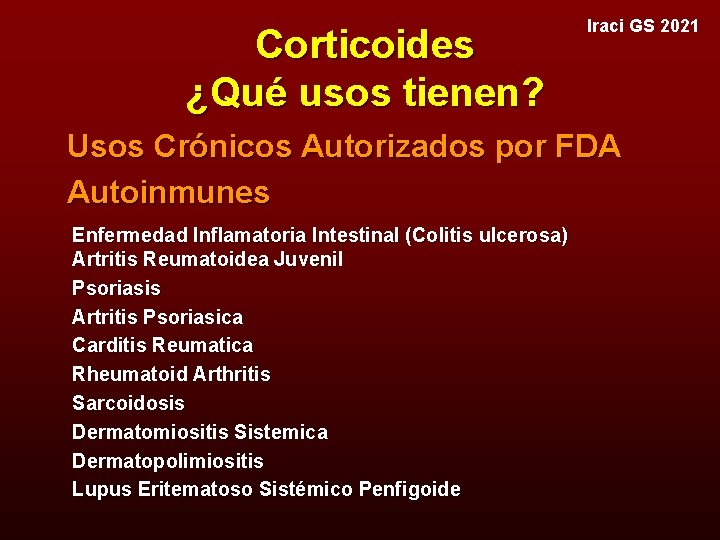 Iraci GS 2021

Corticoides
¿Qué usos tienen?

Usos Crónicos Autorizados por FDA

Autoinmunes

Enfermedad Inflamatoria Intestinal (Colitis ulcerosa)
Artritis Reumatoidea Juvenil
Psoriasis
Artritis Psoriasica
Carditis Reumatica
Rheumatoid Arthritis
Sarcoidosis
Dermatomiositis Sistemica
Dermatopolimiositis
Lupus Eritematoso Sistémico Penfigoide